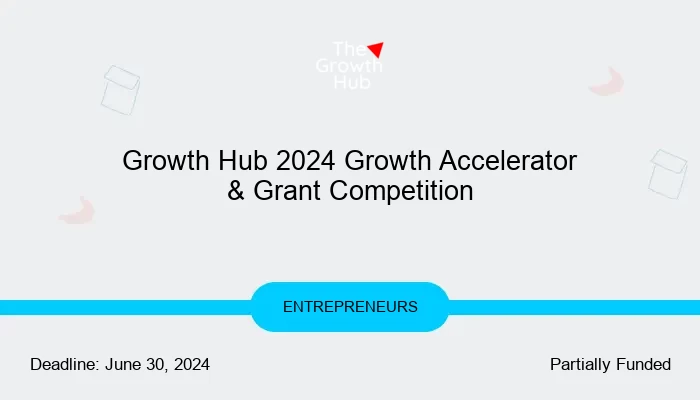 The Growth Hub

Growth Hub 2024 Growth Accelerator & Grant Competition

ENTREPRENEURS

Deadline: June 30, 2024

Partially Funded